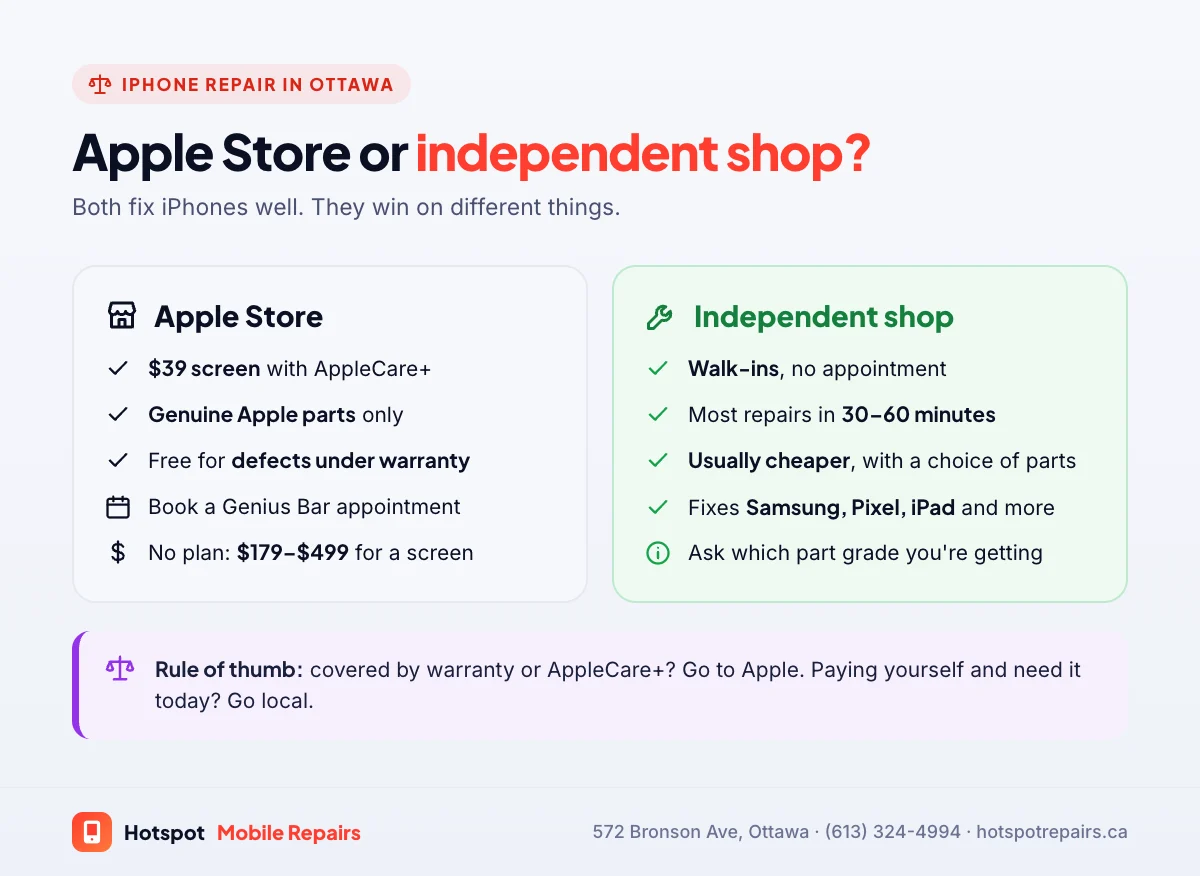 IPHONE REPAIR IN OTTAWA

Apple Store or independent shop?

Both fix iPhones well. They win on different things.

Apple Store

$39 screen with AppleCare+

Genuine Apple parts only

Free for defects under warranty

Book a Genius Bar appointment

No plan: $179–$499 for a screen

Independent shop

Walk-ins, no appointment

Most repairs in 30–60 minutes

Usually cheaper, with a choice of parts

Fixes Samsung, Pixel, iPad and more

Ask which part grade you're getting

Rule of thumb: covered by warranty or AppleCare+? Go to Apple. Paying yourself and need it today? Go local.

Hotspot Mobile Repairs

572 Bronson Ave, Ottawa · (613) 324-4994 · hotspotrepairs.ca